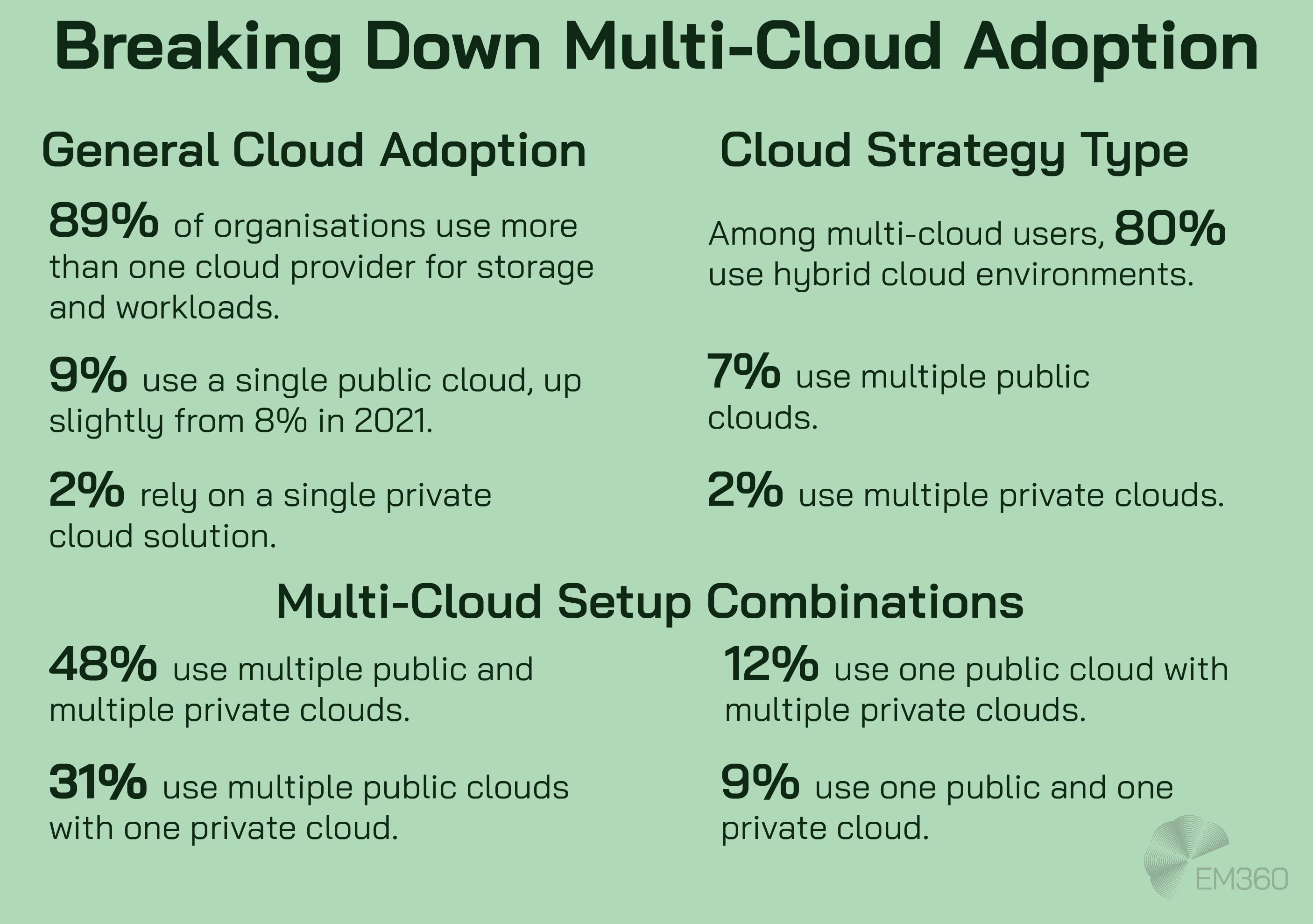 Breaking Down Multi-Cloud Adoption

General Cloud Adoption

89% of organisations use more than one cloud provider for storage and workloads.

9% use a single public cloud, up slightly from 8% in 2021.

2% rely on a single private cloud solution.

Cloud Strategy Type

Among multi-cloud users, 80% use hybrid cloud environments.

7% use multiple public clouds.

2% use multiple private clouds.

Multi-Cloud Setup Combinations

48% use multiple public and multiple private clouds.

31% use multiple public clouds with one private cloud.

12% use one public cloud with multiple private clouds.

9% use one public and one private cloud.

EM360